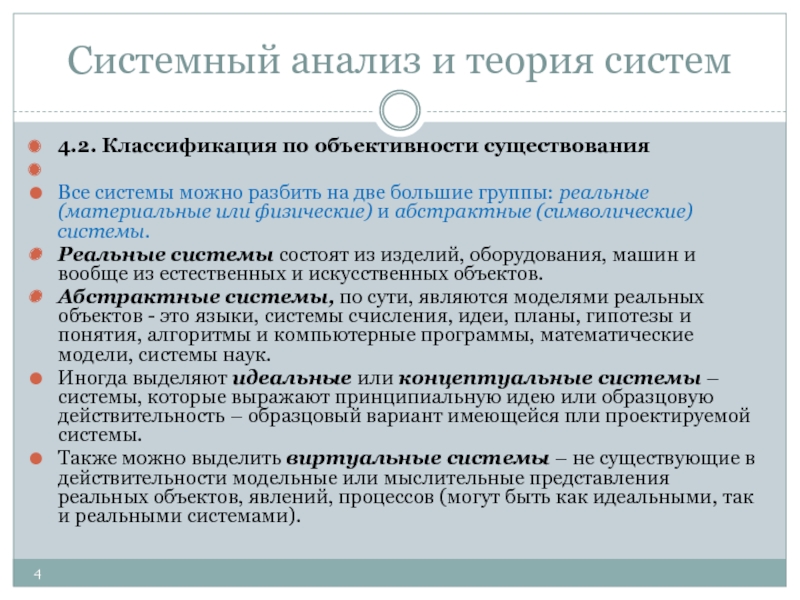 Системный анализ и теория систем

4.2. Классификация по объективности существования

Все системы можно разбить на две большие группы: реальные (материальные или физические) и абстрактные (символические) системы.

Реальные системы состоят из изделий, оборудования, машин и вообще из естественных и искусственных объектов.

Абстрактные системы, по сути, являются моделями реальных объектов - это языки, системы счисления, идеи, планы, гипотезы и понятия, алгоритмы и компьютерные программы, математические модели, системы наук.

Иногда выделяют идеальные или концептуальные системы – системы, которые выражают принципиальную идею или образцовую действительность – образцовый вариант имеющейся пли проектируемой системы.

Также можно выделить виртуальные системы – не существующие в действительности модельные или мыслительные представления реальных объектов, явлений, процессов (могут быть как идеальными, так и реальными системами).

4